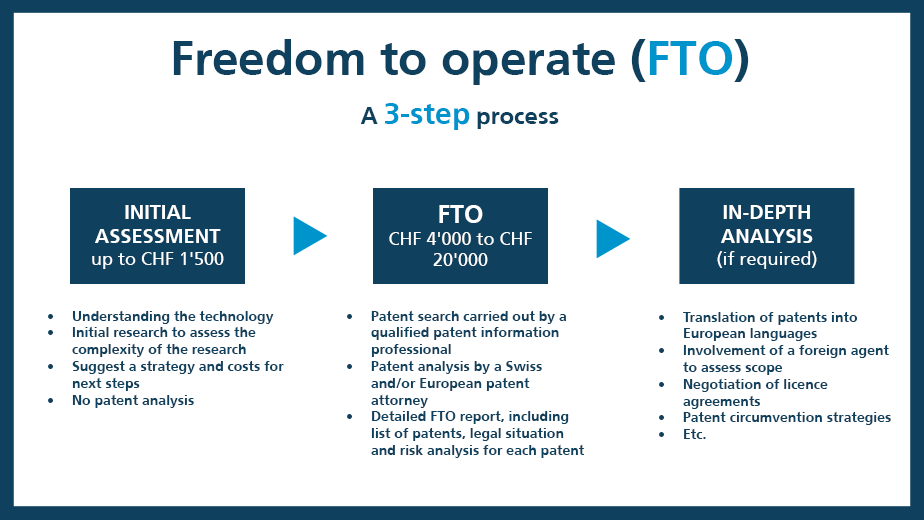 Freedom to operate (FTO)

A 3-step process

INITIAL ASSESSMENT
up to CHF 1'500

- Understanding the technology
- Initial research to assess the complexity of the research
- Suggest a strategy and costs for next steps
- No patent analysis

FTO
CHF 4'000 to CHF 20'000

- Patent search carried out by a qualified patent information professional
- Patent analysis by a Swiss and/or European patent attorney
- Detailed FTO report, including list of patents, legal situation and risk analysis for each patent

IN-DEPTH ANALYSIS
(if required)

- Translation of patents into European languages
- Involvement of a foreign agent to assess scope
- Negotiation of licence agreements
- Patent circumvention strategies
- Etc.